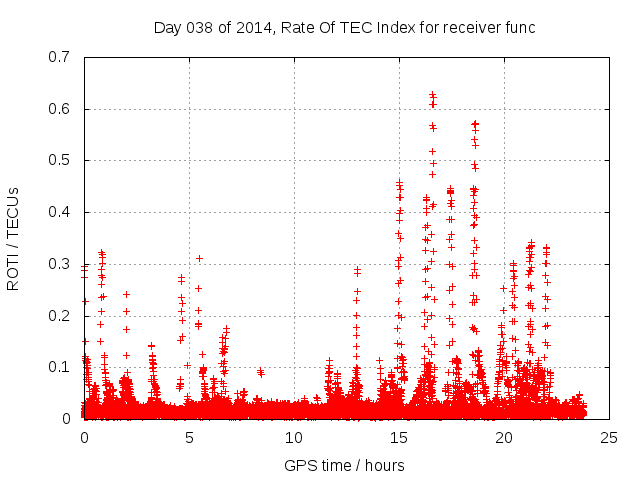 Day 038 of 2014, Rate Of TEC Index for receiver func

ROTI / TECUs

0.7
0.6
0.5
0.4
0.3
0.2
0.1
0

0
5
10
15
20
25

GPS time / hours